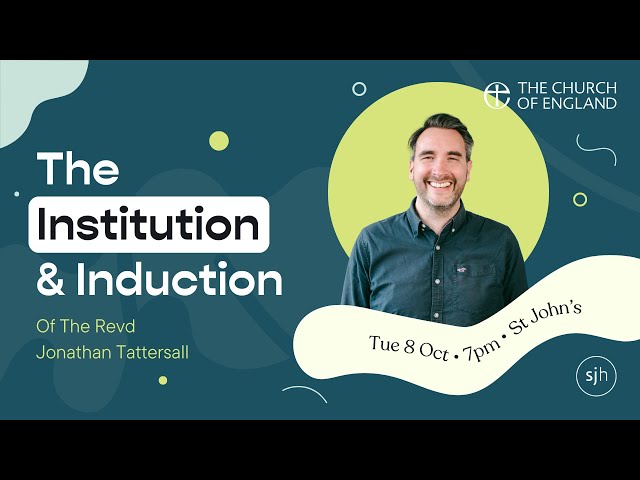 THE CHURCH OF ENGLAND

The Institution & Induction

Of The Revd Jonathan Tattersall

Tue 8 Oct • 7pm • St John's

sjh